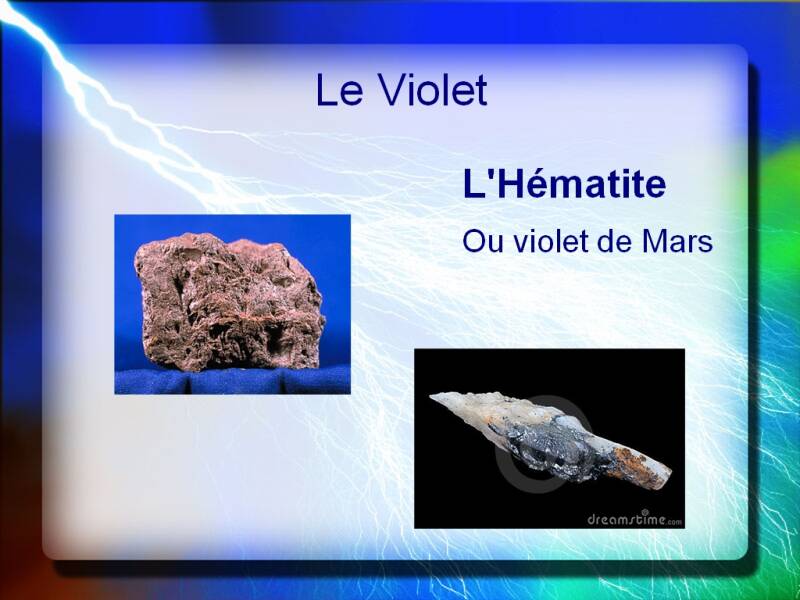 Le Violet

L'Hématite

Ou violet de Mars

dreamstime.com